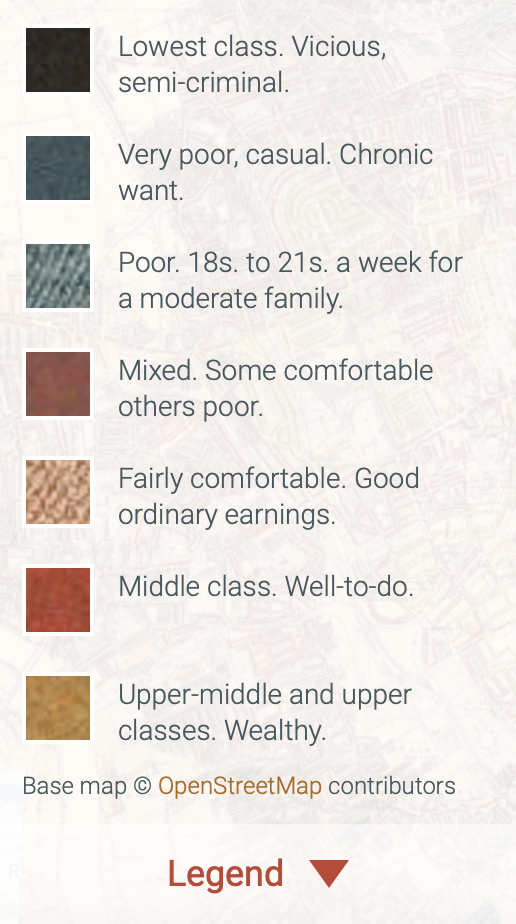 Lowest class. Vicious, semi-criminal.

Very poor, casual. Chronic want.

Poor. 18s. to 21s. a week for a moderate family.

Mixed. Some comfortable others poor.

Fairly comfortable. Good ordinary earnings.

Middle class. Well-to-do.

Upper-middle and upper classes. Wealthy.

Base map © OpenStreetMap contributors

Legend